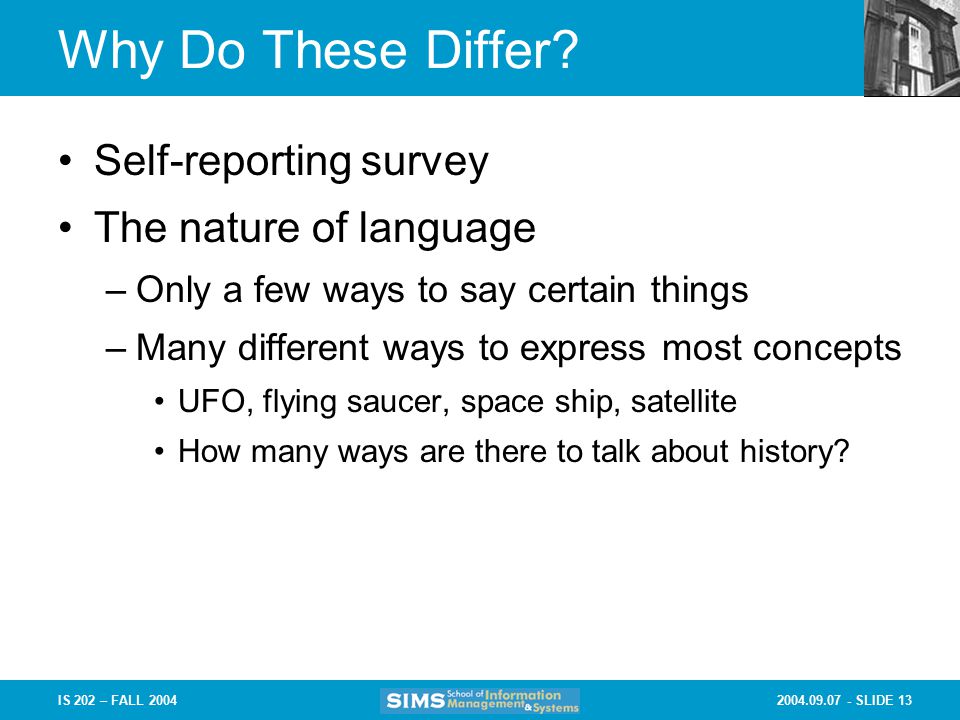 Why Do These Differ?

• Self-reporting survey
• The nature of language
– Only a few ways to say certain things
– Many different ways to express most concepts
• UFO, flying saucer, space ship, satellite
• How many ways are there to talk about history?

IS 202 – FALL 2004

SIMS School of Information Management & Systems

2004.09.07 - SLIDE 13